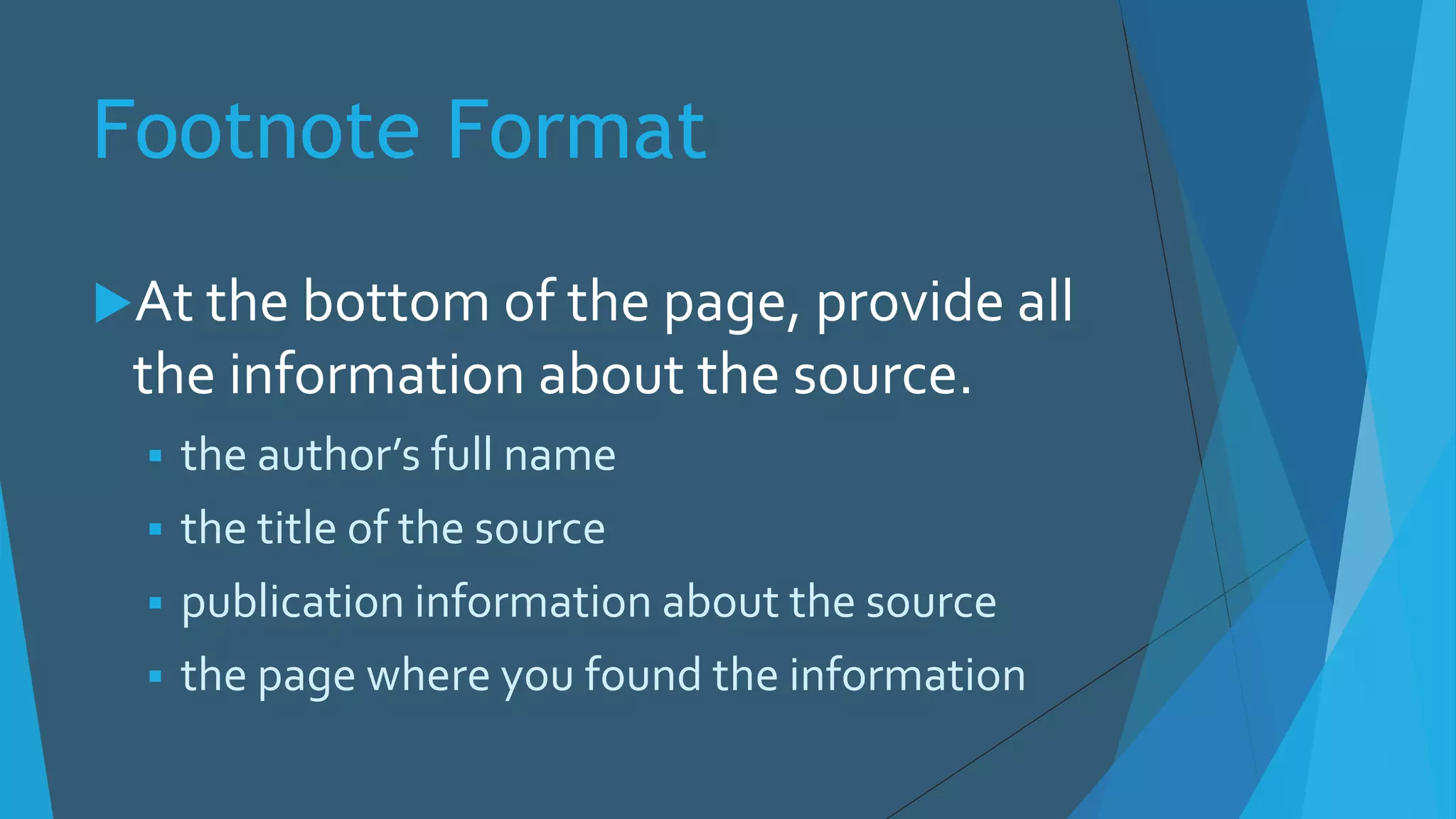 Footnote Format

At the bottom of the page, provide all the information about the source.

- the author's full name
- the title of the source
- publication information about the source
- the page where you found the information